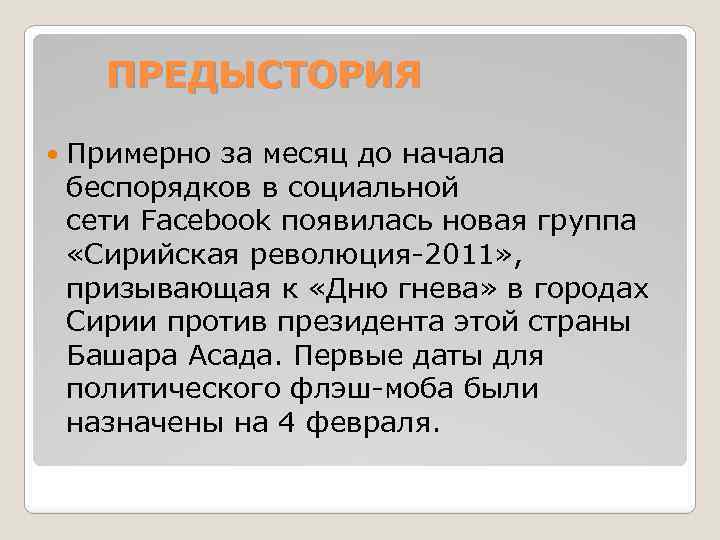 ПРЕДЫСТОРИЯ

Примерно за месяц до начала беспорядков в социальной сети Facebook появилась новая группа «Сирийская революция-2011», призывающая к «Дню гнева» в городах Сирии против президента этой страны Башара Асада. Первые даты для политического флэш-моба были назначены на 4 февраля.